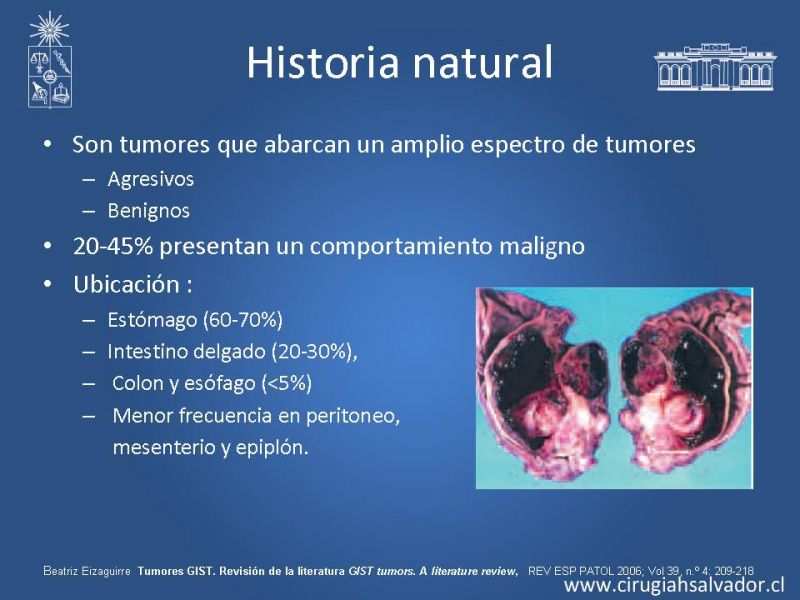 Historia natural

• Son tumores que abarcan un amplio espectro de tumores
– Agresivos
– Benignos
• 20-45% presentan un comportamiento maligno
• Ubicación :
– Estómago (60-70%)
– Intestino delgado (20-30%),
– Colon y esófago (<5%)
– Menor frecuencia en peritoneo, mesenterio y epiplón.

Beatriz Eizaguirre Tumores GIST. Revisión de la literatura GIST tumors. A literature review, REV ESP PATOL 2006; Vol 39, n.º 4: 209-218
www.cirugiahsalvador.cl